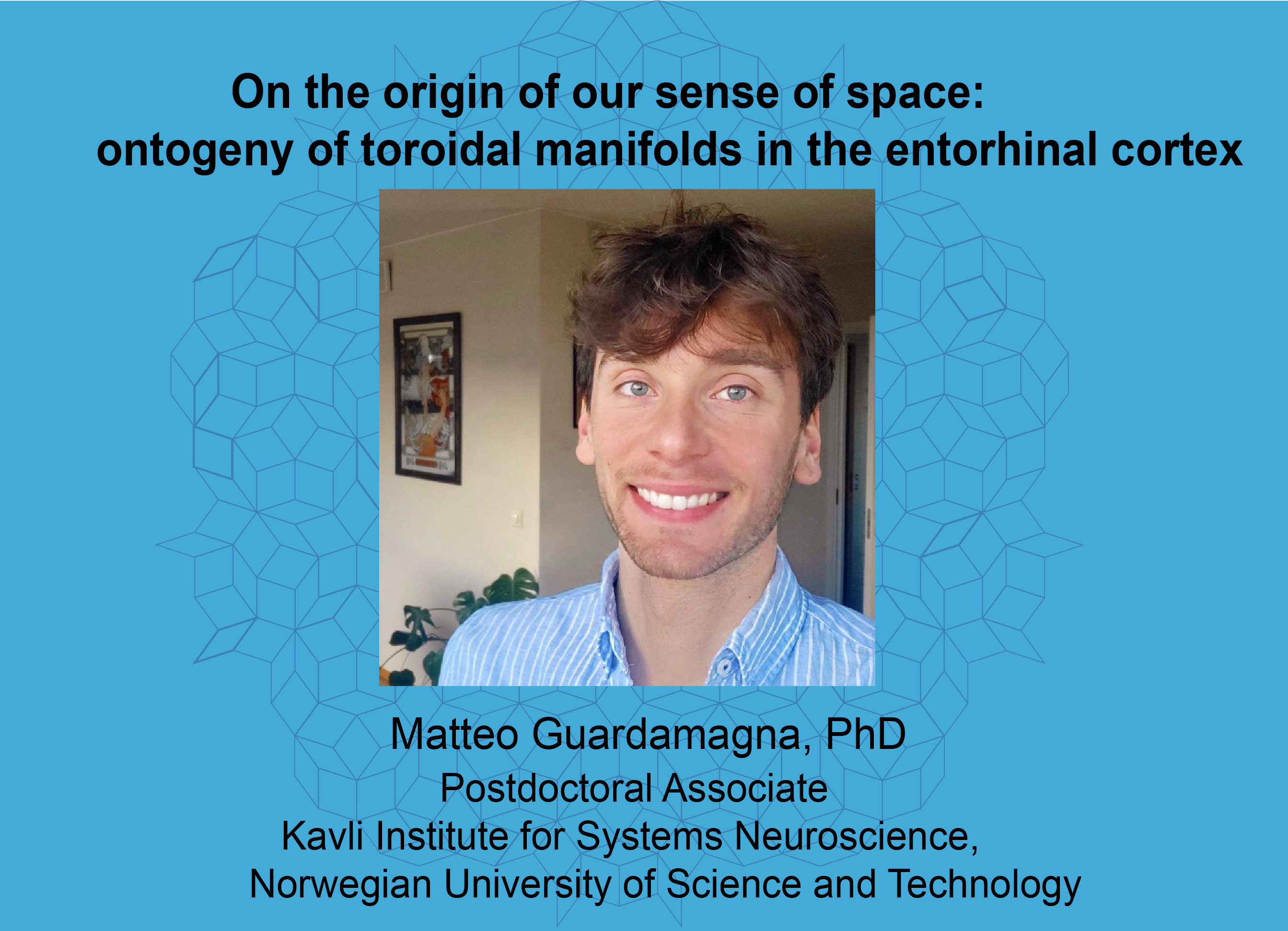 On the origin of our sense of space: ontogeny of toroidal manifolds in the entorhinal cortex

Matteo Guardamagna, PhD
Postdoctoral Associate
Kavli Institute for Systems Neuroscience,
Norwegian University of Science and Technology